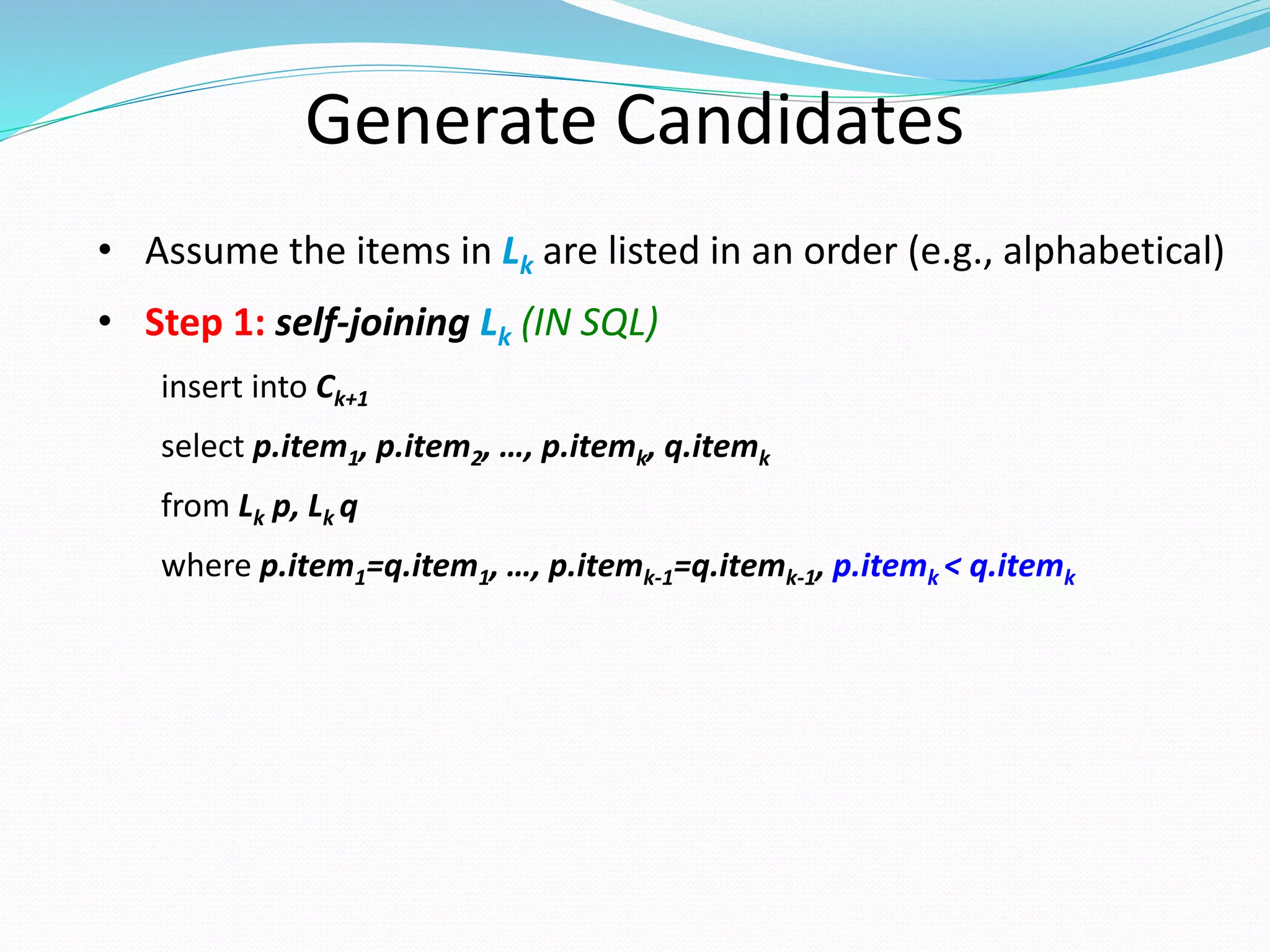 Generate Candidates

• Assume the items in $L_k$ are listed in an order (e.g., alphabetical)

• Step 1: self-joining $L_k$ (IN SQL)

insert into $C_{k+1}$

select $p.item_1$, $p.item_2$, …, $p.item_k$, $q.item_k$

from $L_k$ p, $L_k$ q

where $p.item_1$=$q.item_1$, …, $p.item_{k-1}$=$q.item_{k-1}$, $p.item_k < q.item_k$